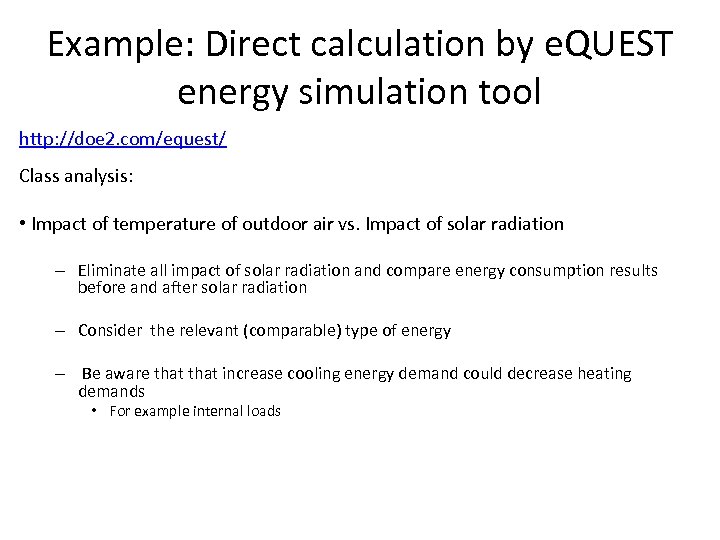 Example: Direct calculation by eQUEST energy simulation tool

http://doe2.com/equest/

Class analysis:

• Impact of temperature of outdoor air vs. Impact of solar radiation

– Eliminate all impact of solar radiation and compare energy consumption results before and after solar radiation

– Consider the relevant (comparable) type of energy

– Be aware that that increase cooling energy demand could decrease heating demands

• For example internal loads